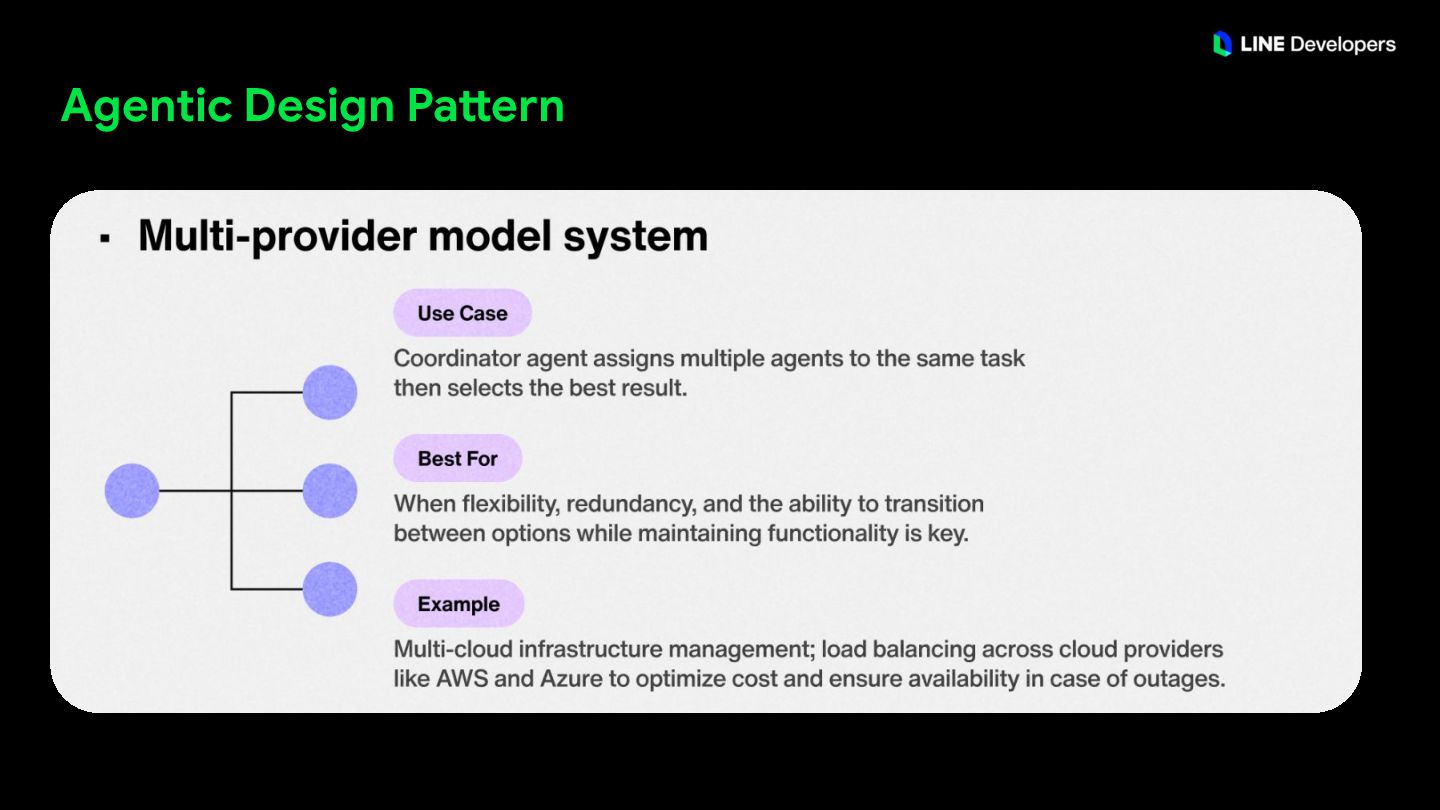 LINE Developers

Agentic Design Pattern

▪ Multi-provider model system

Use Case

Coordinator agent assigns multiple agents to the same task then selects the best result.

Best For

When flexibility, redundancy, and the ability to transition between options while maintaining functionality is key.

Example

Multi-cloud infrastructure management; load balancing across cloud providers like AWS and Azure to optimize cost and ensure availability in case of outages.